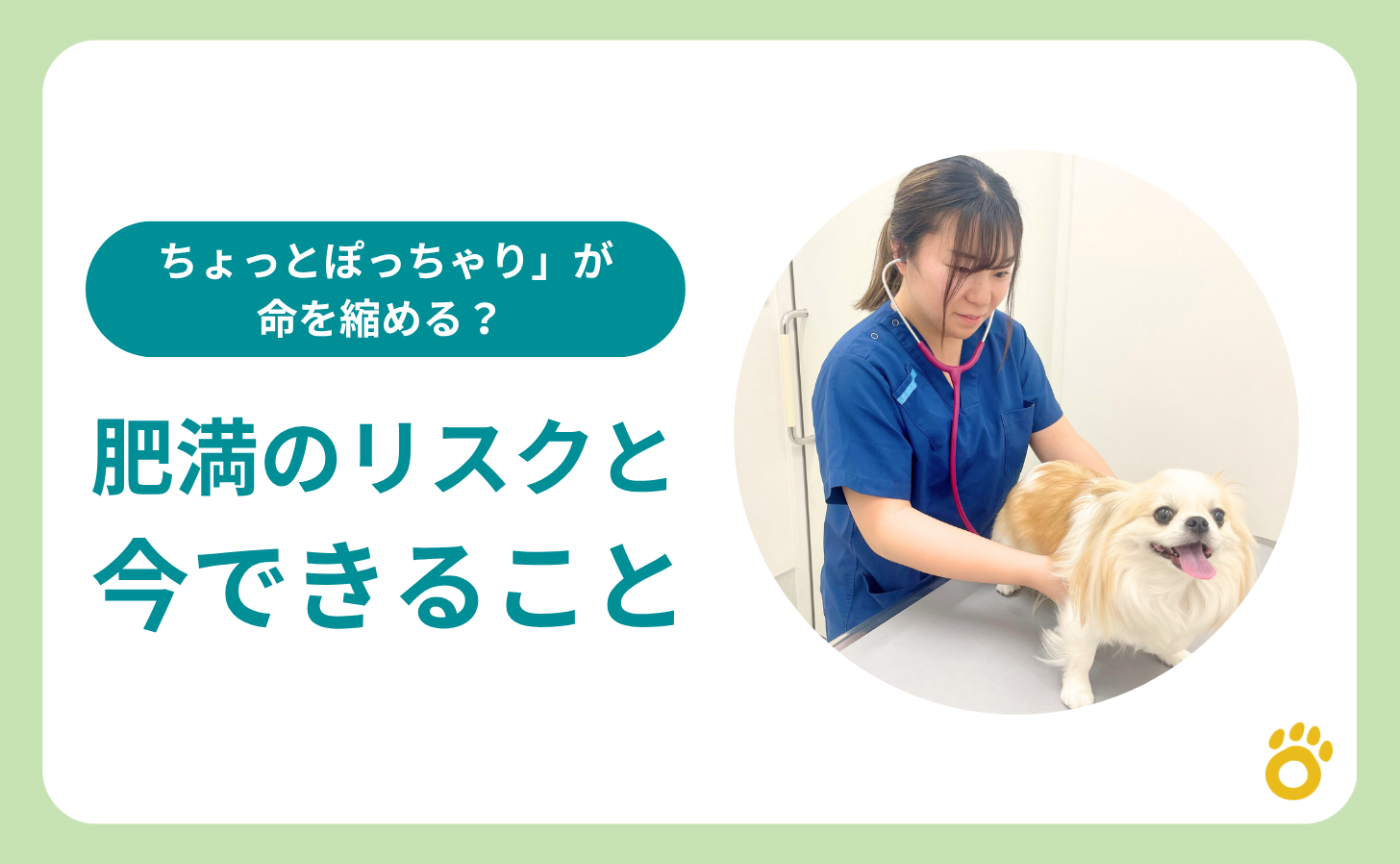 ちょっとぽっちゃり」が
命を縮める？

肥満のリスクと
今できること